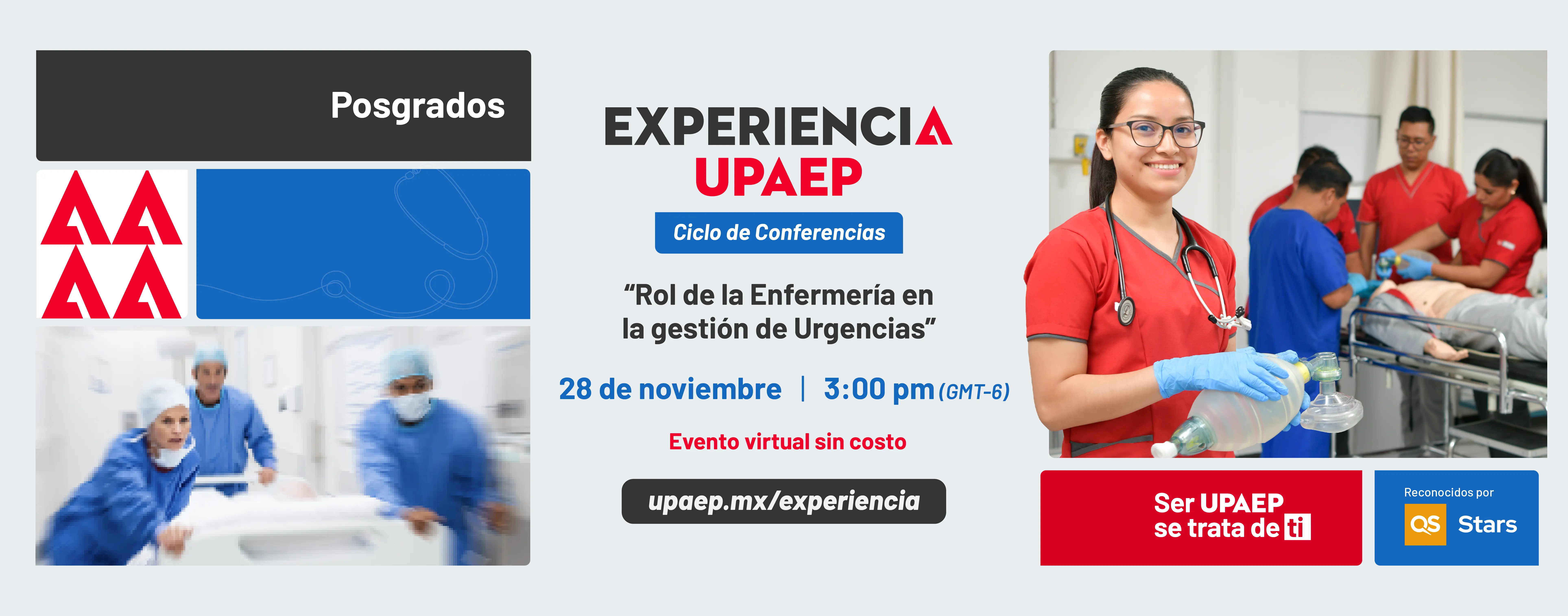 Posgrados

EXPERIENCIA
UPAEP

Ciclo de Conferencias

“Rol de la Enfermería en la gestión de Urgencias”

28 de noviembre | 3:00 pm (GMT-6)

Evento virtual sin costo

upaep.mx/experiencia

Ser UPAEP
se trata de ti

Reconocidos por
QS Stars